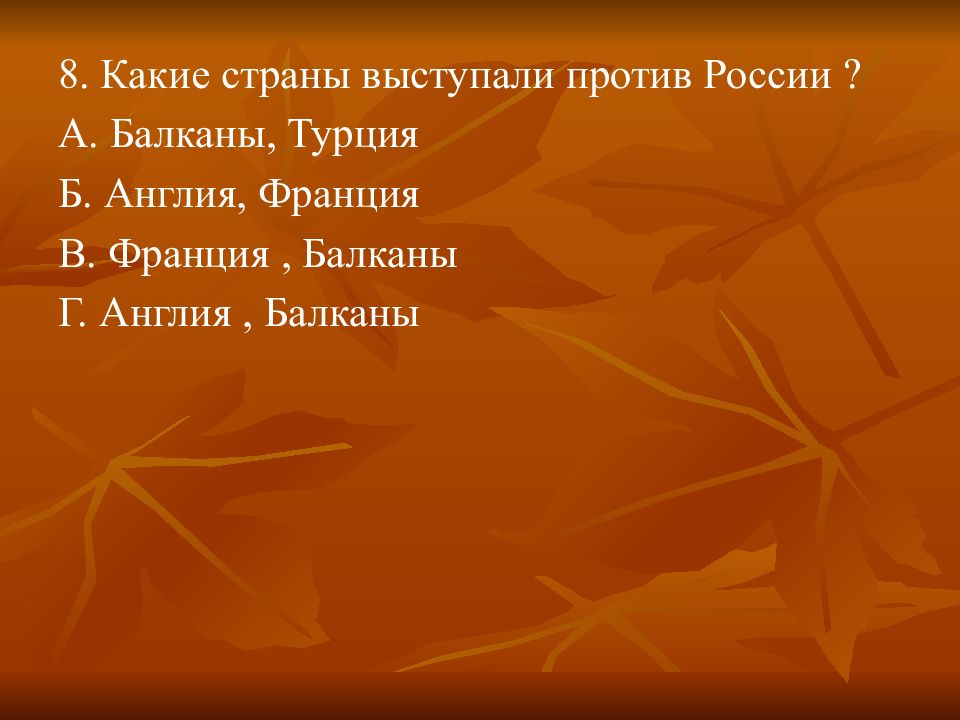 8. Какие страны выступали против России ?
А. Балканы, Турция
Б. Англия, Франция
В. Франция , Балканы
Г. Англия , Балканы